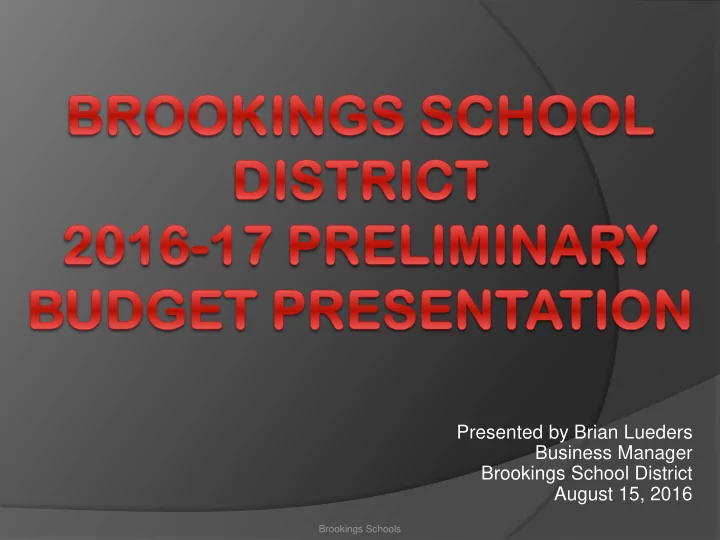 BROOKINGS SCHOOL DISTRICT
2016-17 PRELIMINARY BUDGET PRESENTATION

Presented by Brian Lueders
Business Manager
Brookings School District
August 15, 2016

Brookings Schools